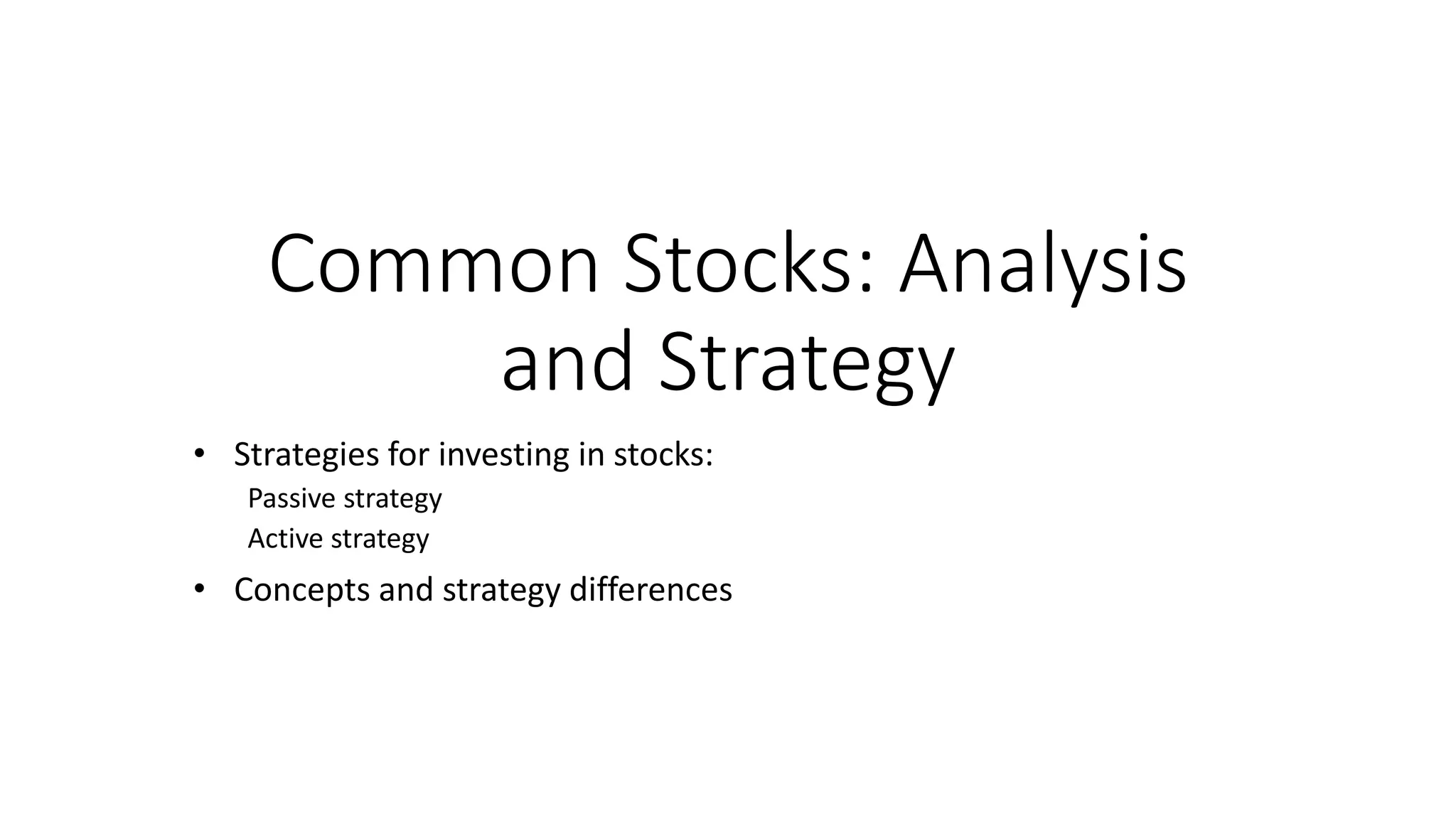 Common Stocks: Analysis and Strategy

• Strategies for investing in stocks:
Passive strategy
Active strategy
• Concepts and strategy differences